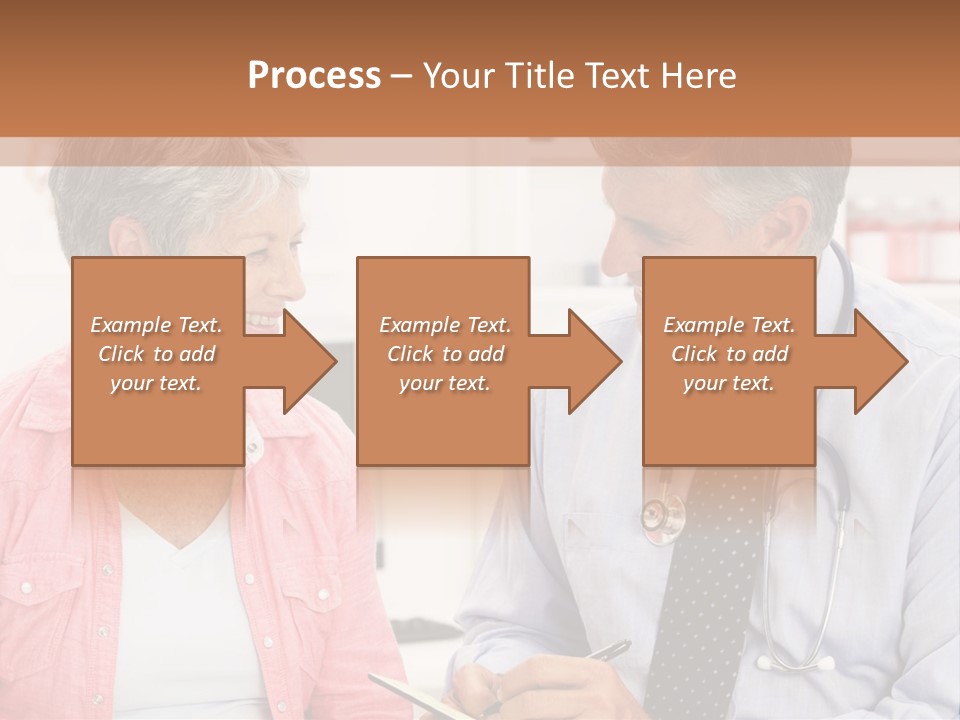 Process – Your Title Text Here

Example Text. Click to add your text.

Example Text. Click to add your text.

Example Text. Click to add your text.